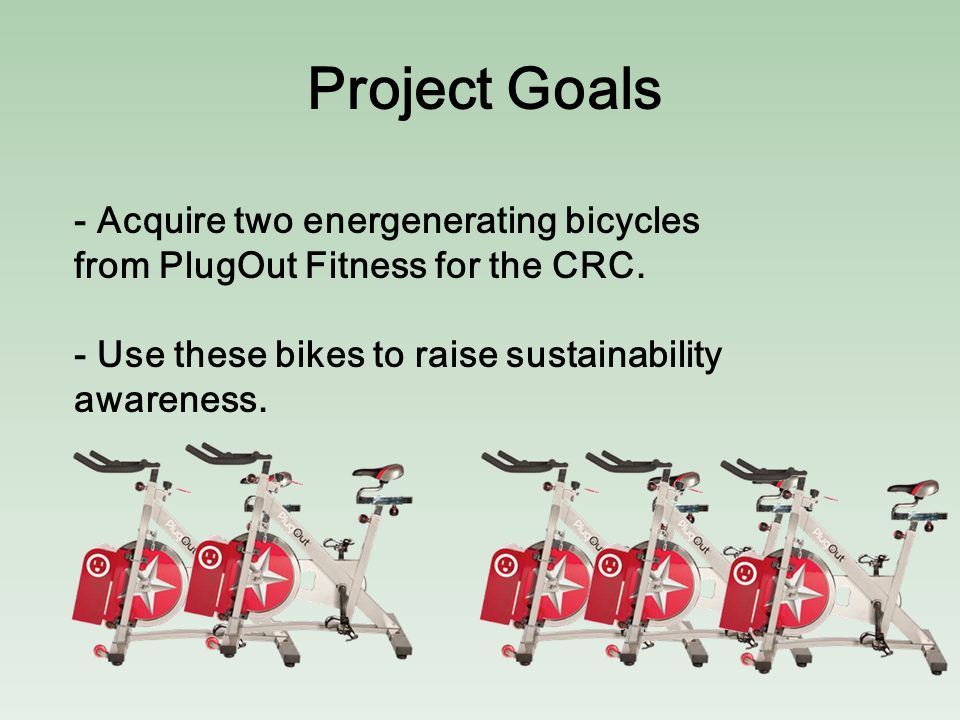 Project Goals

- Acquire two energenerating bicycles from PlugOut Fitness for the CRC.

- Use these bikes to raise sustainability awareness.

PlugOut PlugOut PlugOut PlugOut PlugOut